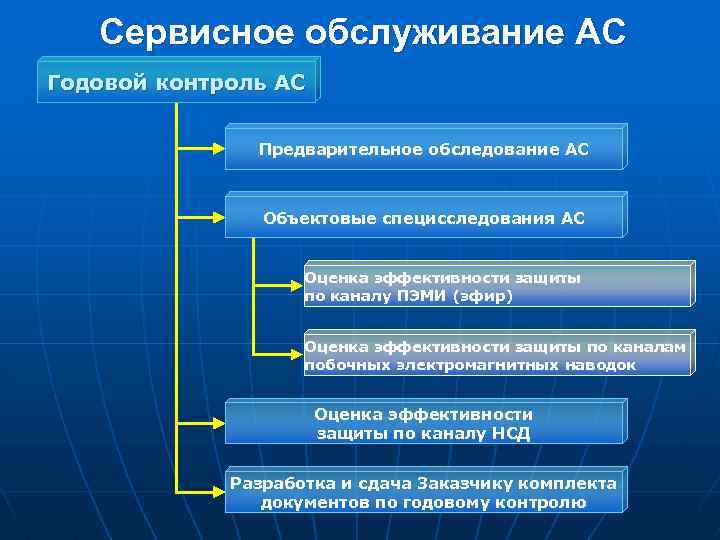 Сервисное обслуживание АС

Годовой контроль АС

Предварительное обследование АС

Объектовые специсследования АС

Оценка эффективности защиты по каналу ПЭМИ (эфир)

Оценка эффективности защиты по каналам побочных электромагнитных наводок

Оценка эффективности защиты по каналу НСД

Разработка и сдача Заказчику комплекта документов по годовому контролю